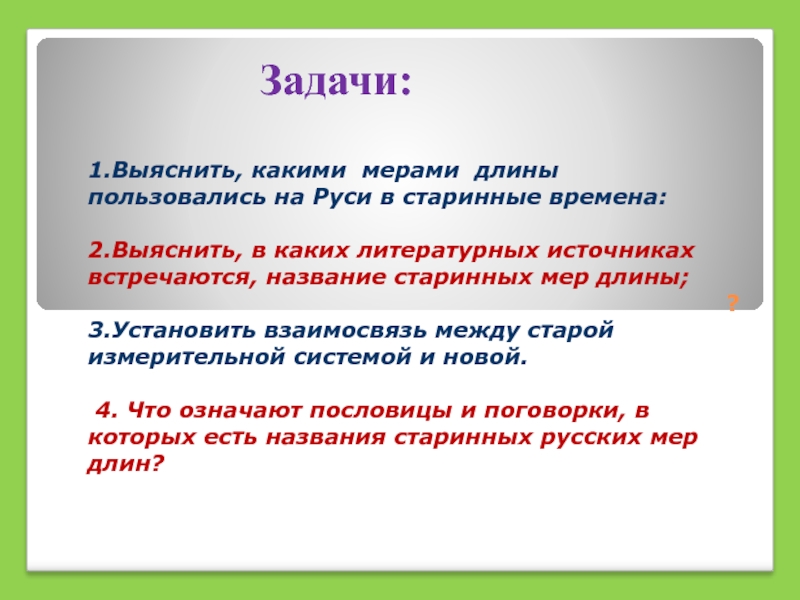 Задачи:

1.Выяснить, какими мерами длины пользовались на Руси в старинные времена:

2.Выяснить, в каких литературных источниках встречаются, название старинных мер длины;

?

3.Установить взаимосвязь между старой измерительной системой и новой.

4. Что означают пословицы и поговорки, в которых есть названия старинных русских мер длин?